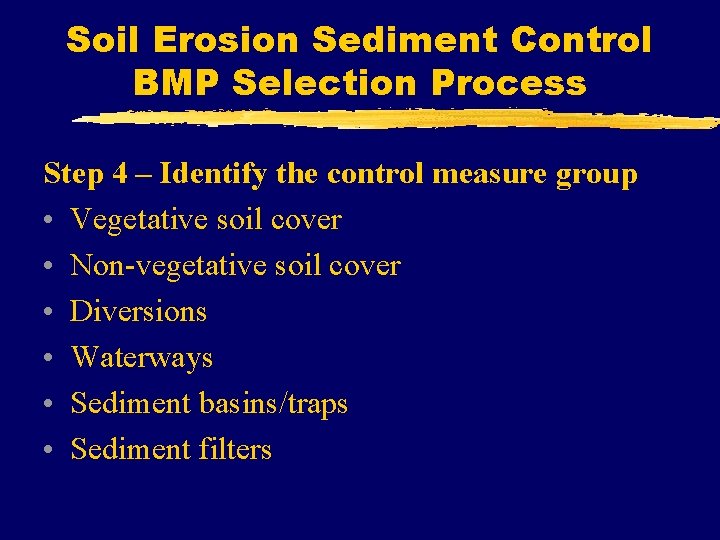 Soil Erosion Sediment Control BMP Selection Process

Step 4 – Identify the control measure group

• Vegetative soil cover
• Non-vegetative soil cover
• Diversions
• Waterways
• Sediment basins/traps
• Sediment filters